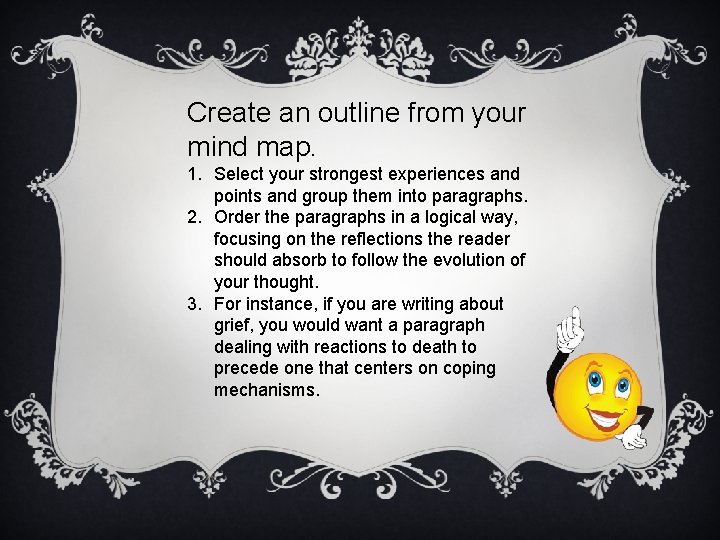 Create an outline from your mind map.

1. Select your strongest experiences and points and group them into paragraphs.
2. Order the paragraphs in a logical way, focusing on the reflections the reader should absorb to follow the evolution of your thought.
3. For instance, if you are writing about grief, you would want a paragraph dealing with reactions to death to precede one that centers on coping mechanisms.